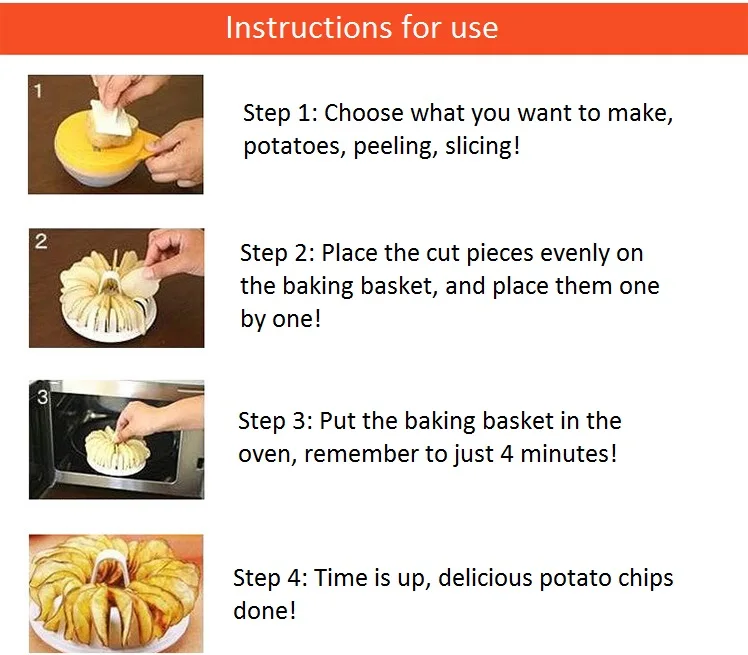 Instructions for use

1

Step 1: Choose what you want to make, potatoes, peeling, slicing!

2

Step 2: Place the cut pieces evenly on the baking basket, and place them one by one!

3

Step 3: Put the baking basket in the oven, remember to just 4 minutes!

Step 4: Time is up, delicious potato chips done!